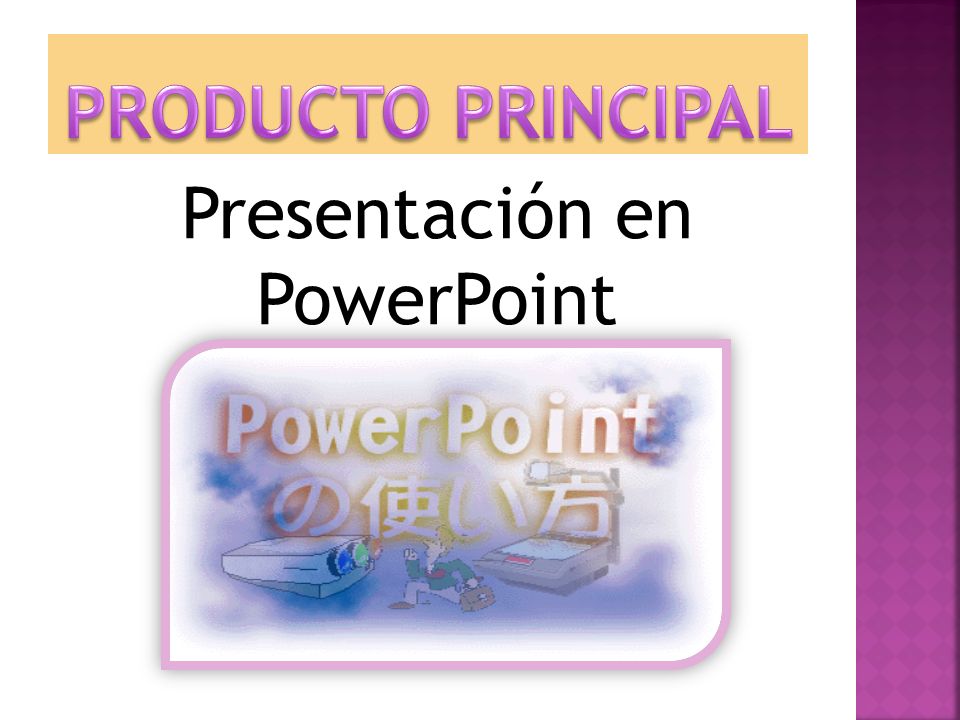 PRODUCTO PRINCIPAL

Presentación en PowerPoint

PowerPoint
の使い方